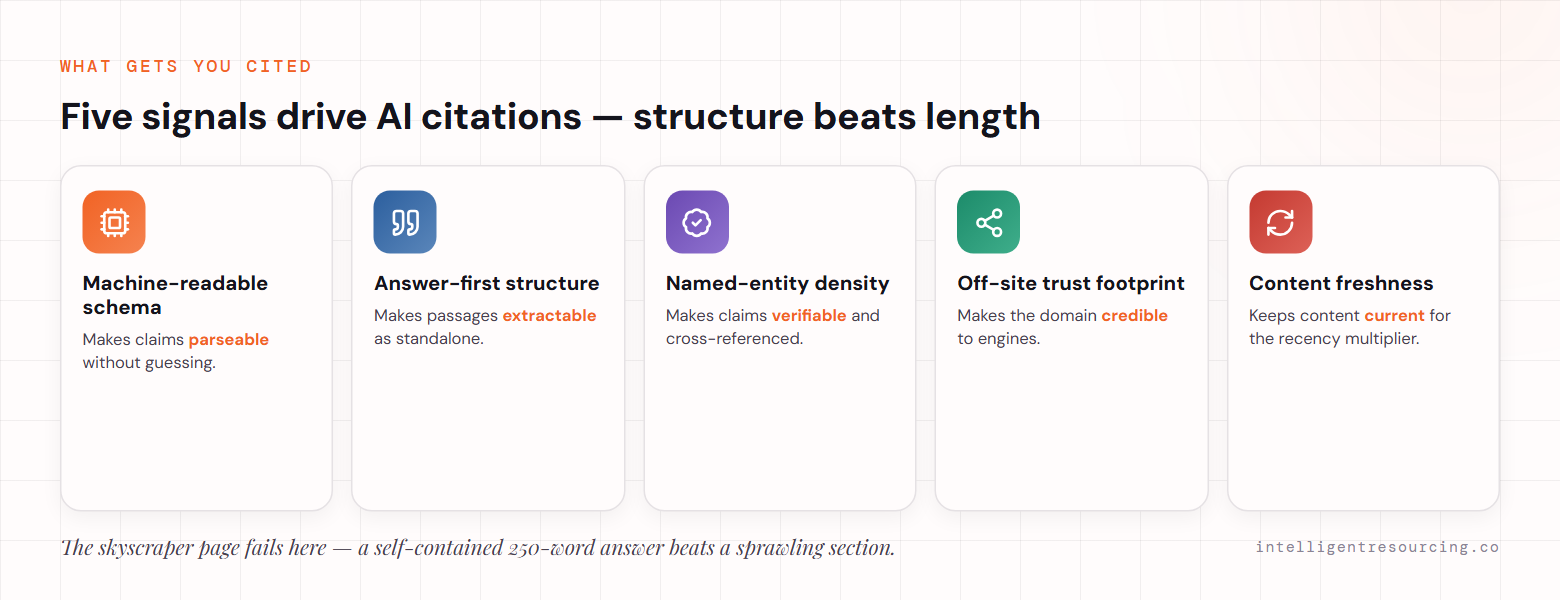 WHAT GETS YOU CITED

Five signals drive AI citations — structure beats length

Machine-readable schema
Makes claims parseable without guessing.

Answer-first structure
Makes passages extractable as standalone.

Named-entity density
Makes claims verifiable and cross-referenced.

Off-site trust footprint
Makes the domain credible to engines.

Content freshness
Keeps content current for the recency multiplier.

The skyscraper page fails here — a self-contained 250-word answer beats a sprawling section.

intelligentresourcing.co